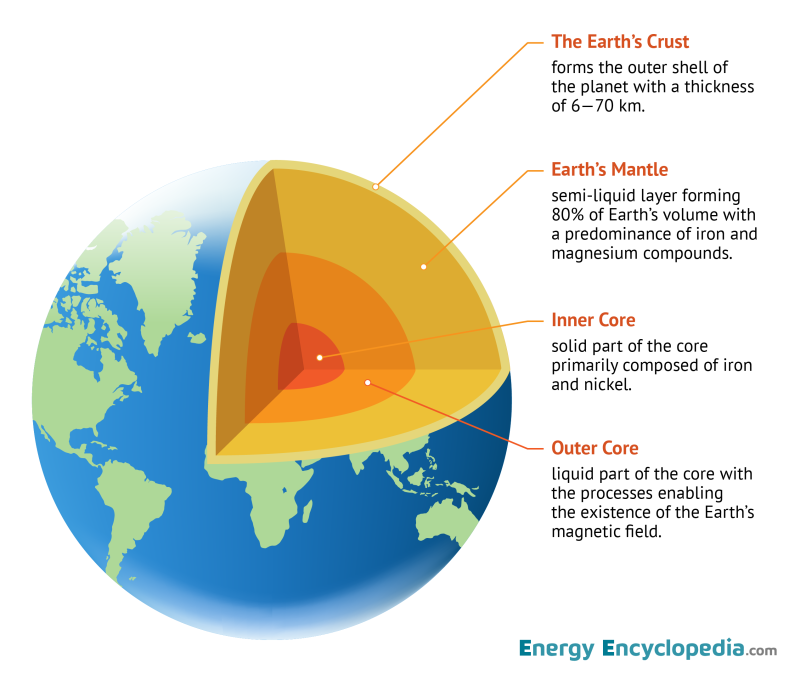 The Earth's Crust
forms the outer shell of the planet with a thickness of 6—70 km.

Earth's Mantle
semi-liquid layer forming 80% of Earth's volume with a predominance of iron and magnesium compounds.

Inner Core
solid part of the core primarily composed of iron and nickel.

Outer Core
liquid part of the core with the processes enabling the existence of the Earth's magnetic field.

Energy Encyclopedia.com